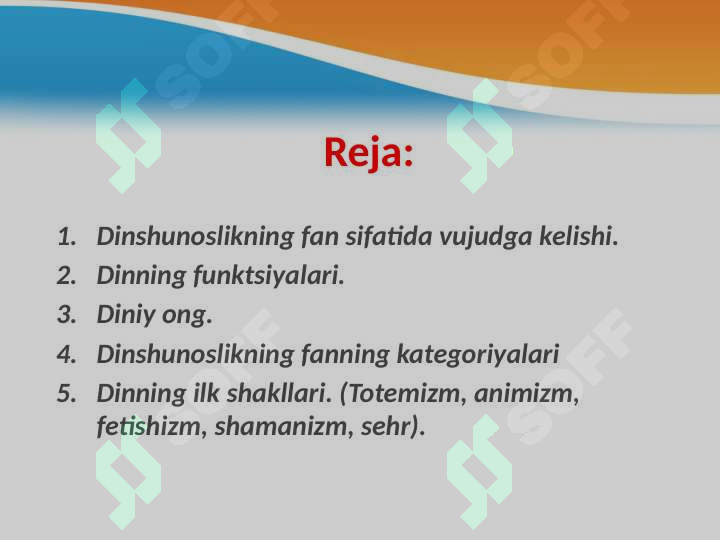 SOFF SOFF

Reja:

1. Dinshunoslikning fan sifatida vujudga kelishi.
2. Dinning funktsiyalari.
3. Diniy ong.
4. Dinshunoslikning fanning kategoriyalari
5. Dinning ilk shakllari. (Totemizm, animizm, fetishizm, shamanizm, sehr).

SOFF SOFF